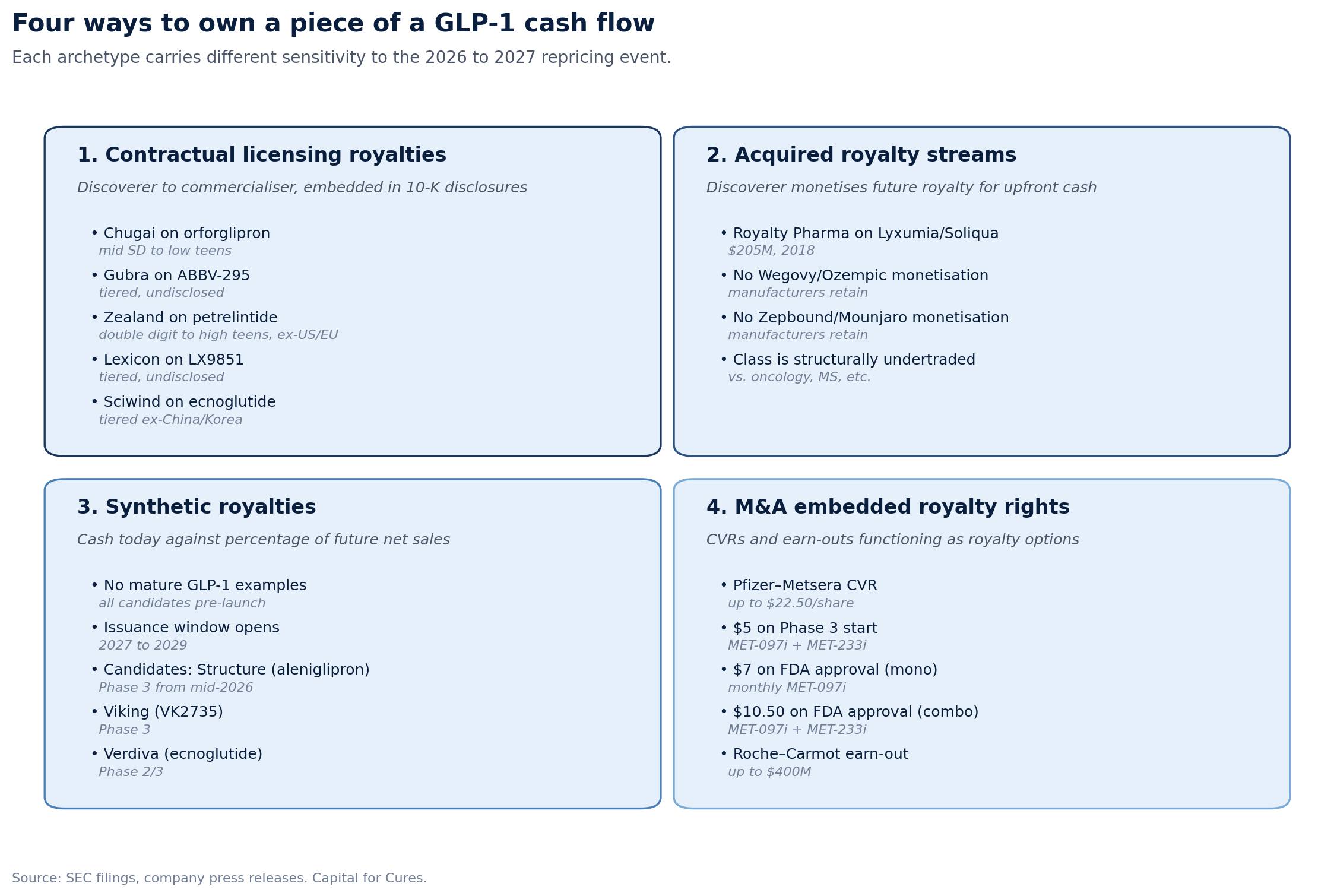 Four ways to own a piece of a GLP-1 cash flow

Each archetype carries different sensitivity to the 2026 to 2027 repricing event.

1. Contractual licensing royalties

Discoverer to commercialiser, embedded in 10-K disclosures

• Chugai on orforglipron
mid SD to low teens

• Gubra on ABBV-295
tiered, undisclosed

• Zealand on petrelintide
double digit to high teens, ex-US/EU

• Lexicon on LX9851
tiered, undisclosed

• Sciwind on ecnoglutide
tiered ex-China/Korea

2. Acquired royalty streams

Discoverer monetises future royalty for upfront cash

• Royalty Pharma on Lyxumia/Soliqua
\$205M, 2018

• No Wegovy/Ozempic monetisation
manufacturers retain

• No Zepbound/Mounjaro monetisation
manufacturers retain

• Class is structurally undertraded
vs. oncology, MS, etc.

3. Synthetic royalties

Cash today against percentage of future net sales

• No mature GLP-1 examples
all candidates pre-launch

• Issuance window opens
2027 to 2029

• Candidates: Structure (aleniglipron)
Phase 3 from mid-2026

• Viking (VK2735)
Phase 3

• Verdiva (ecnoglutide)
Phase 2/3

4. M&A embedded royalty rights

CVRs and earn-outs functioning as royalty options

• Pfizer–Metsera CVR
up to \$22.50/share

• \$5 on Phase 3 start
MET-097i + MET-233i

• \$7 on FDA approval (mono)
monthly MET-097i

• \$10.50 on FDA approval (combo)
MET-097i + MET-233i

• Roche–Carmot earn-out
up to \$400M

Source: SEC filings, company press releases. Capital for Cures.